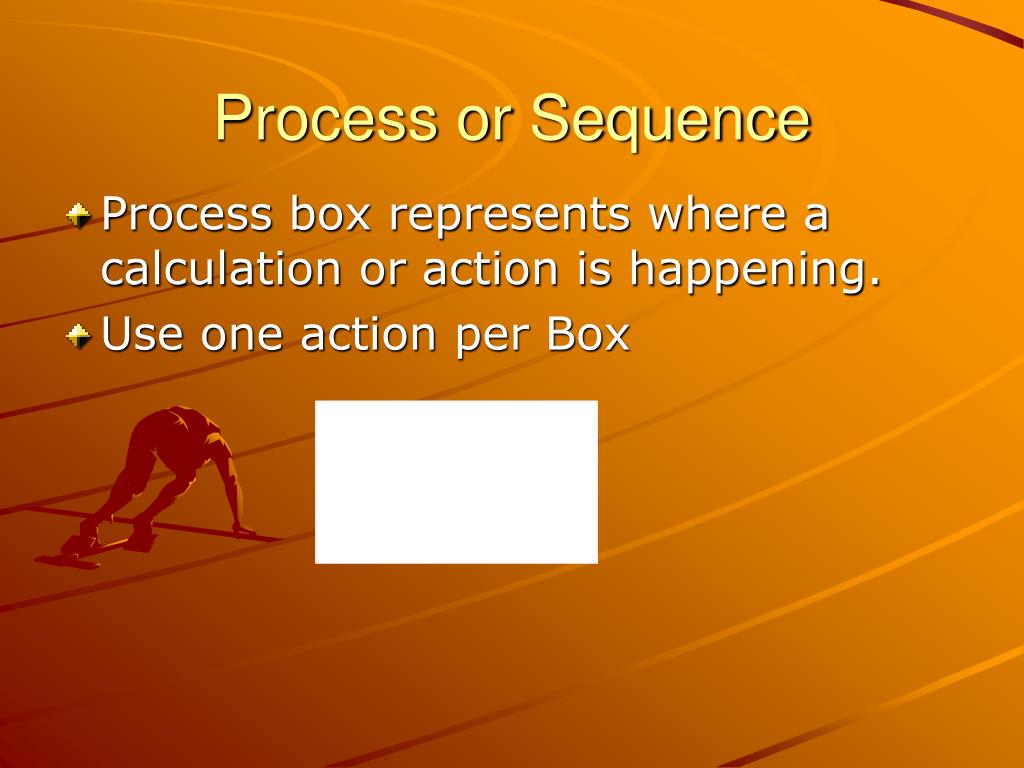 Process or Sequence

Process box represents where a calculation or action is happening.

Use one action per Box